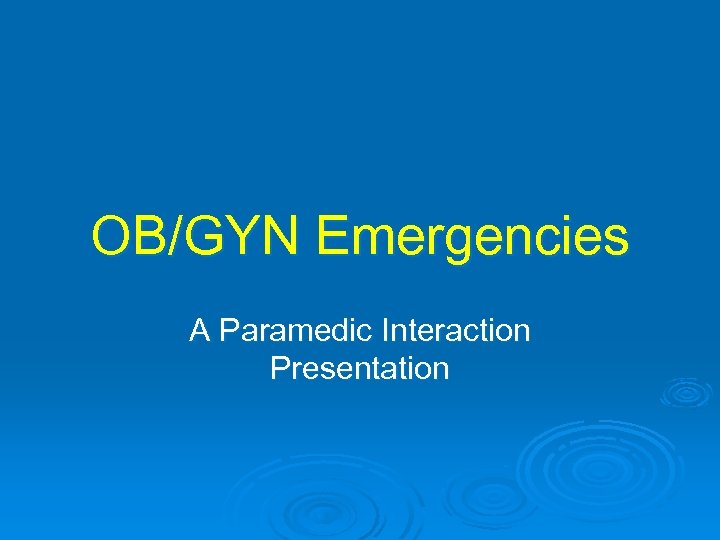 OB/GYN Emergencies

A Paramedic Interaction Presentation